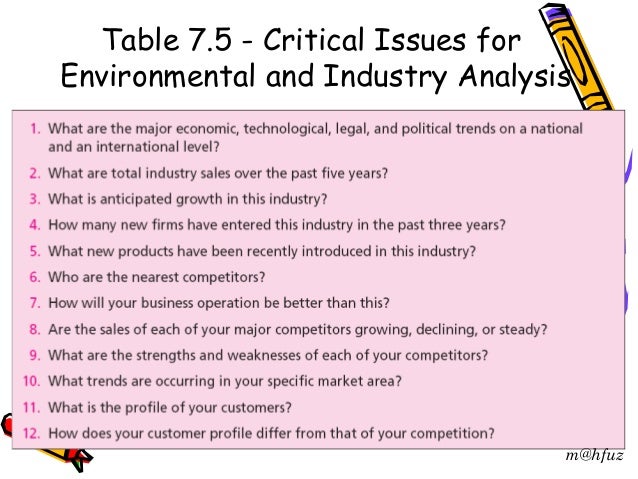 Table 7.5 - Critical Issues for Environmental and Industry Analysis

1. What are the major economic, technological, legal, and political trends on a national and an international level?
2. What are total industry sales over the past five years?
3. What is anticipated growth in this industry?
4. How many new firms have entered this industry in the past three years?
5. What new products have been recently introduced in this industry?
6. Who are the nearest competitors?
7. How will your business operation be better than this?
8. Are the sales of each of your major competitors growing, declining, or steady?
9. What are the strengths and weaknesses of each of your competitors?
10. What trends are occurring in your specific market area?
11. What is the profile of your customers?
12. How does your customer profile differ from that of your competition?

m@hfuz